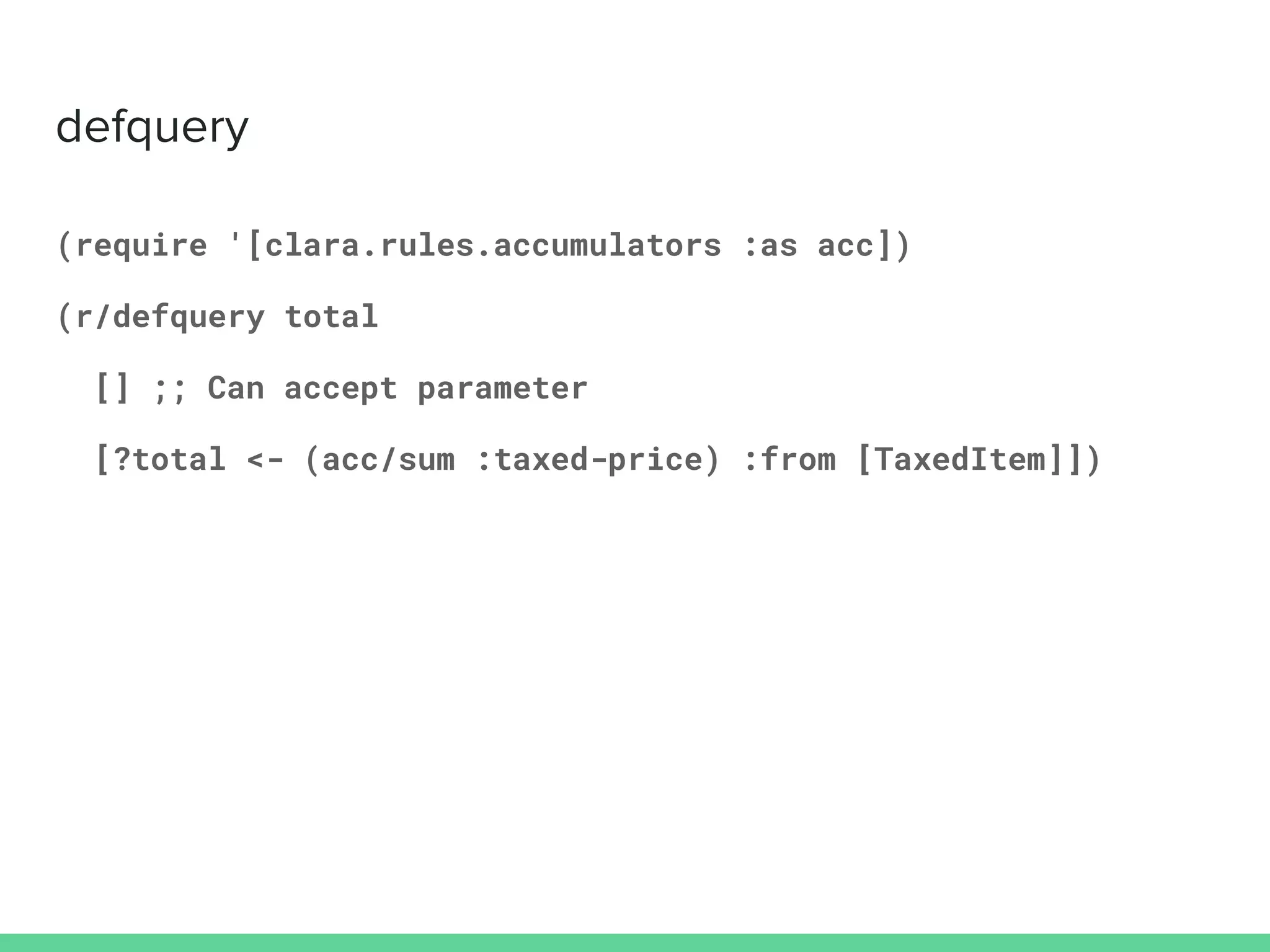 defquery

(require '[clara.rules.accumulators :as acc])

(r/defquery total

[] ;; Can accept parameter

[?total <- (acc/sum :taxed-price) :from [TaxedItem]])